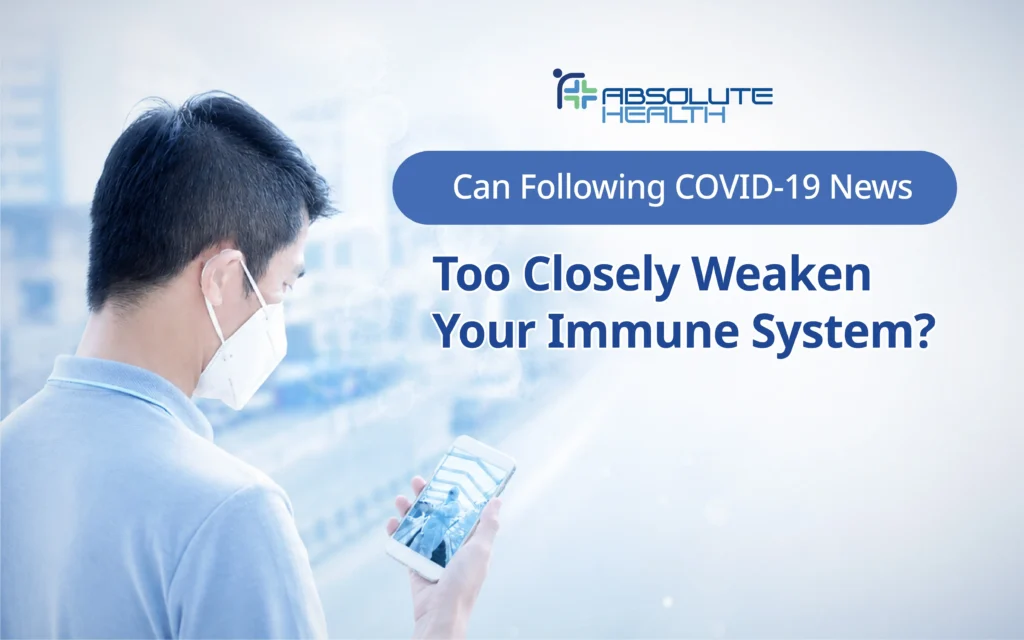 ABSOLUTE HEALTH

Can Following COVID-19 News

Too Closely Weaken Your Immune System?